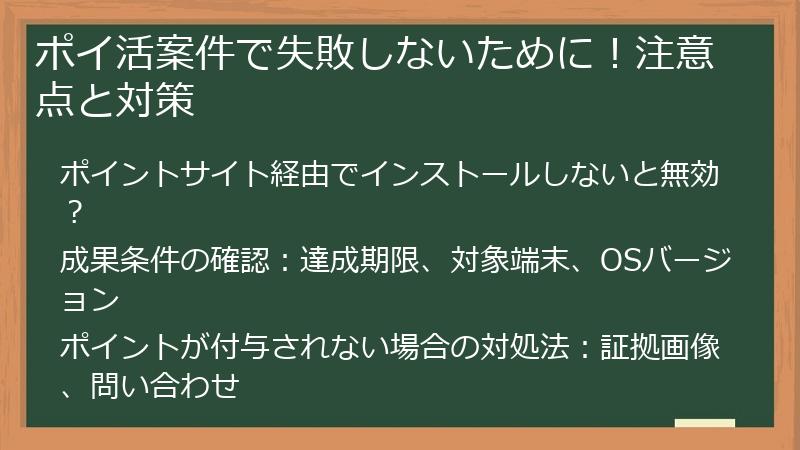 ポイ活案件で失敗しないために！注意点と対策

ポイントサイト経由でインストールしないと無効？

成果条件の確認：達成期限、対象端末、OSバージョン

ポイントが付与されない場合の対処法：証拠画像、問い合わせ